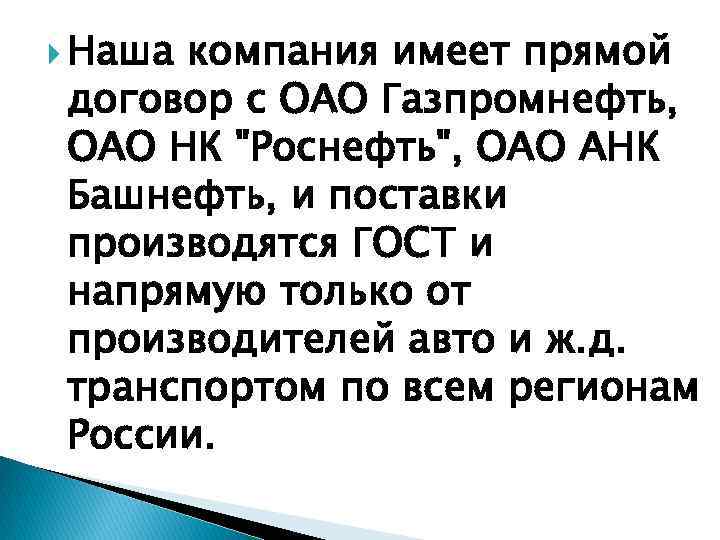 Наша компания имеет прямой договор с ОАО Газпромнефть, ОАО НК "Роснефть", ОАО АНК Башнефть, и поставки производятся ГОСТ и напрямую только от производителей авто и ж.д. транспортом по всем регионам России.